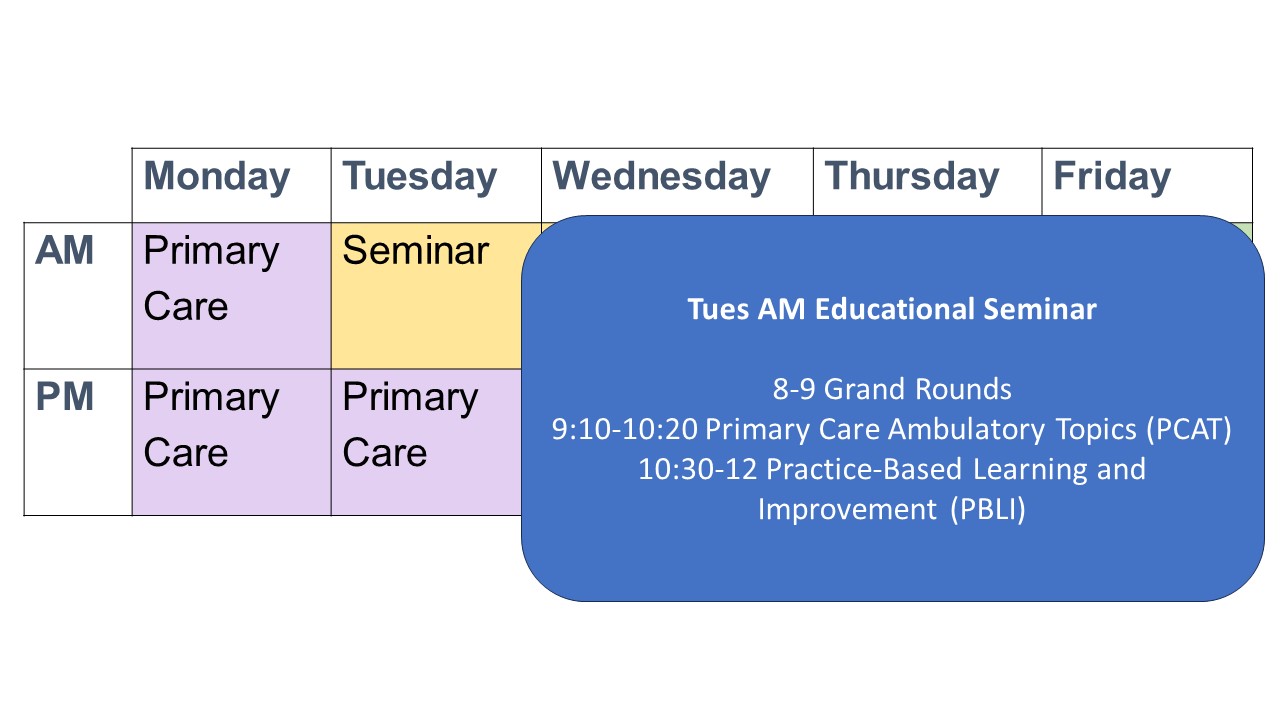 | | Monday | Tuesday | Wednesday | Thursday | Friday |
|---|---|---|---|---|---|
| AM | Primary Care | Seminar | | | |
| PM | Primary Care | Primary Care | | | |

Tues AM Educational Seminar

8-9 Grand Rounds
9:10-10:20 Primary Care Ambulatory Topics (PCAT)
10:30-12 Practice-Based Learning and Improvement (PBLI)